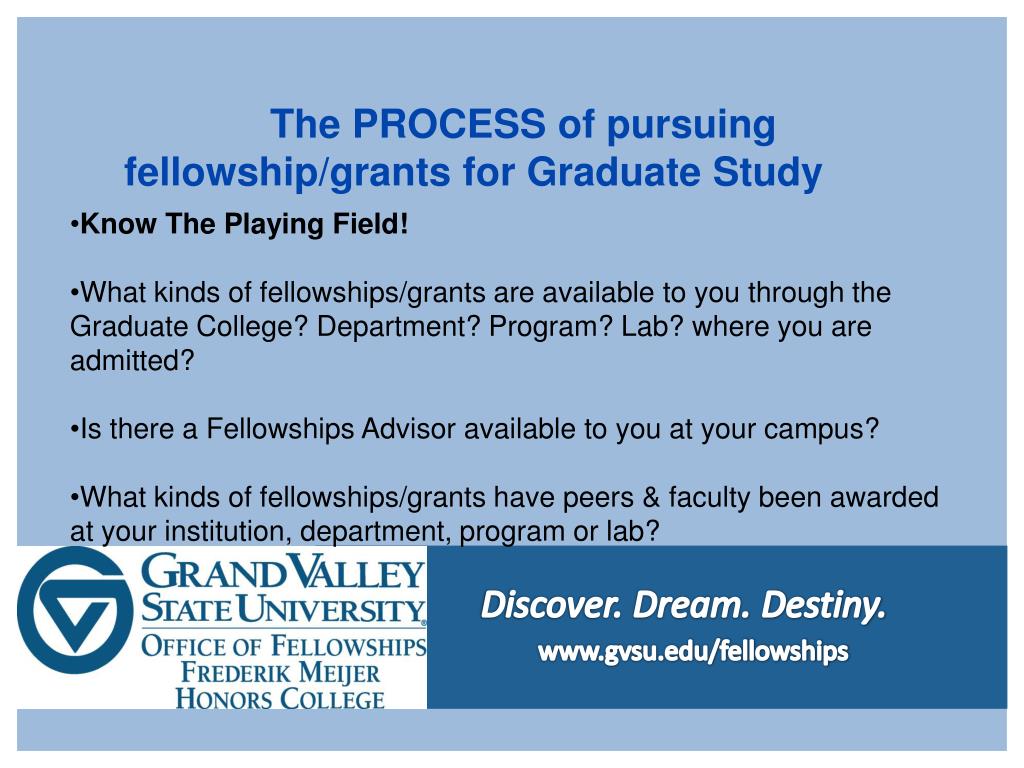 The PROCESS of pursuing fellowship/grants for Graduate Study

•Know The Playing Field!

•What kinds of fellowships/grants are available to you through the Graduate College? Department? Program? Lab? where you are admitted?

•Is there a Fellowships Advisor available to you at your campus?

•What kinds of fellowships/grants have peers & faculty been awarded at your institution, department, program or lab?

GRAND VALLEY STATE UNIVERSITY®
OFFICE OF FELLOWSHIPS
FREDERIK MEIJER HONORS COLLEGE

Discover. Dream. Destiny.
www.gvsu.edu/fellowships